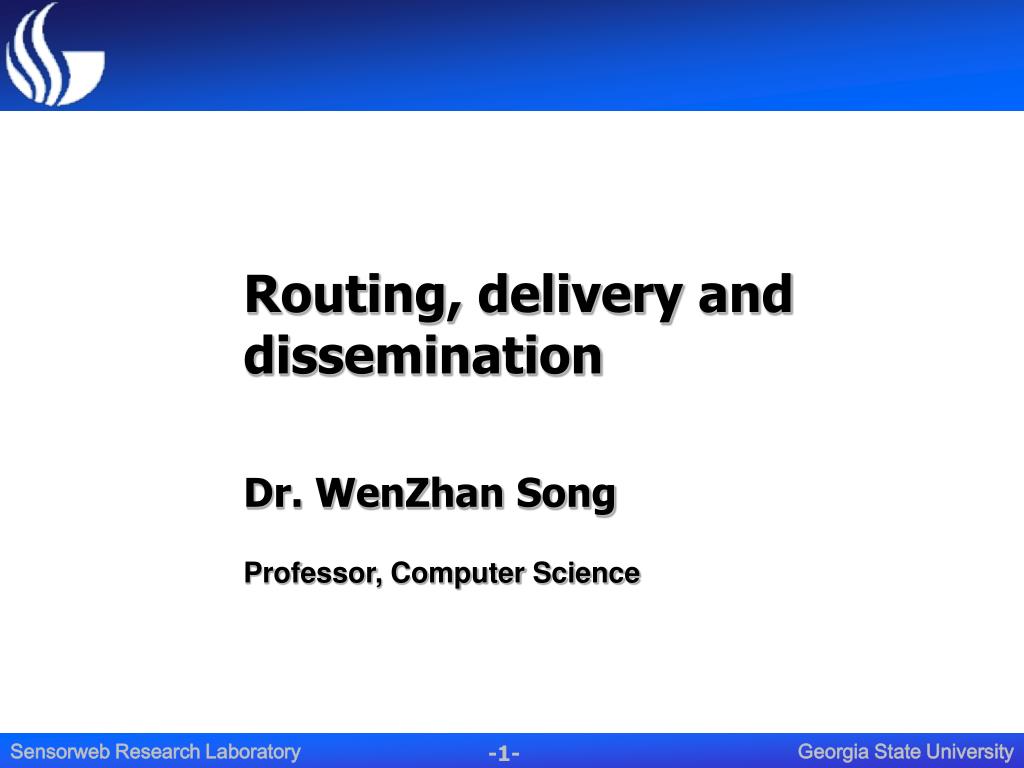 Routing, delivery and dissemination

Dr. WenZhan Song

Professor, Computer Science

Sensorweb Research Laboratory

-1-

Georgia State University